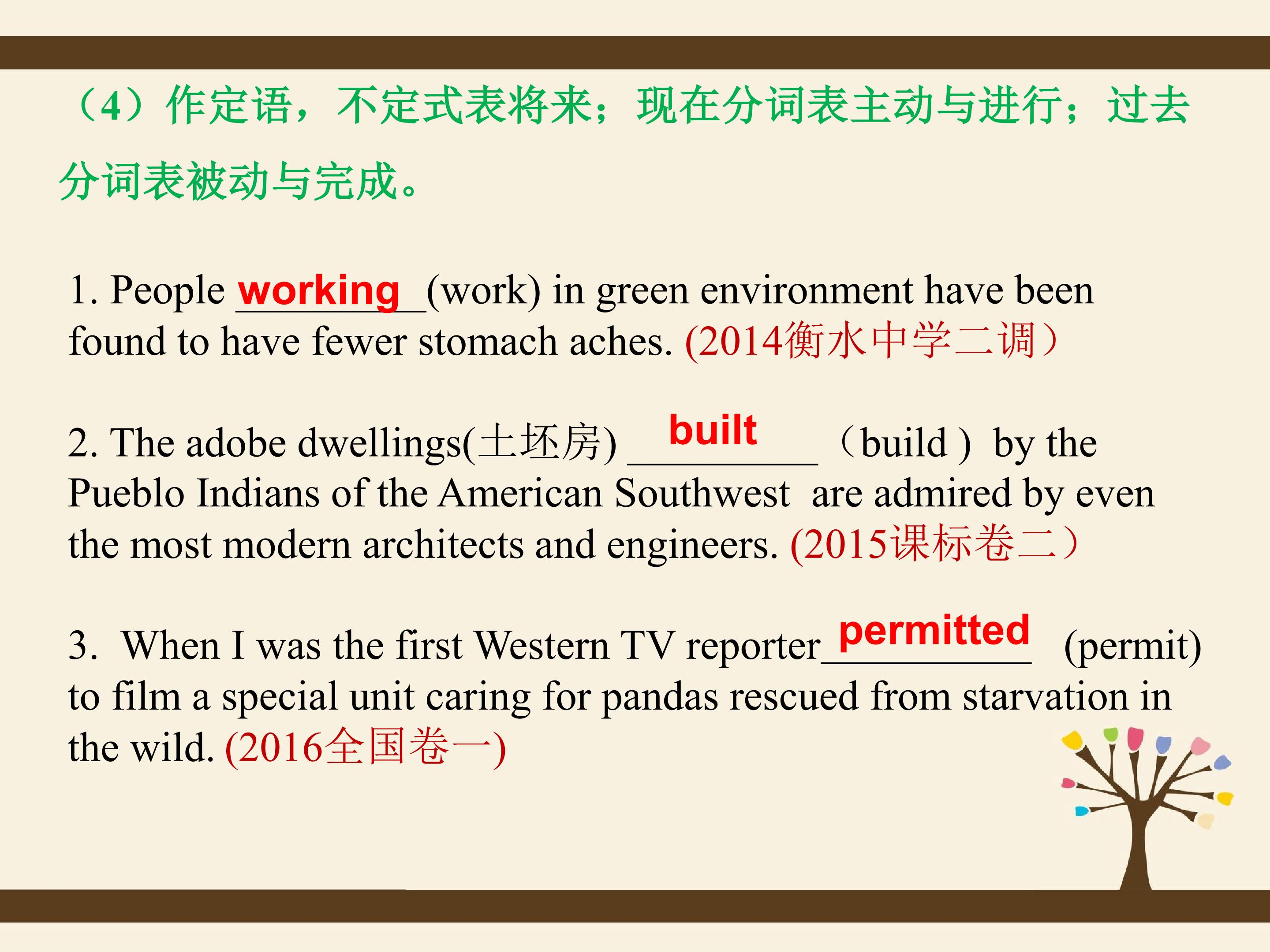 （4）作定语，不定式表将来；现在分词表主动与进行；过去分词表被动与完成。

1. People working (work) in green environment have been found to have fewer stomach aches. (2014衡水中学二调）

2. The adobe dwellings(土坯房) built （build ) by the Pueblo Indians of the American Southwest are admired by even the most modern architects and engineers. (2015课标卷二）

3. When I was the first Western TV reporter permitted (permit) to film a special unit caring for pandas rescued from starvation in the wild. (2016全国卷一)